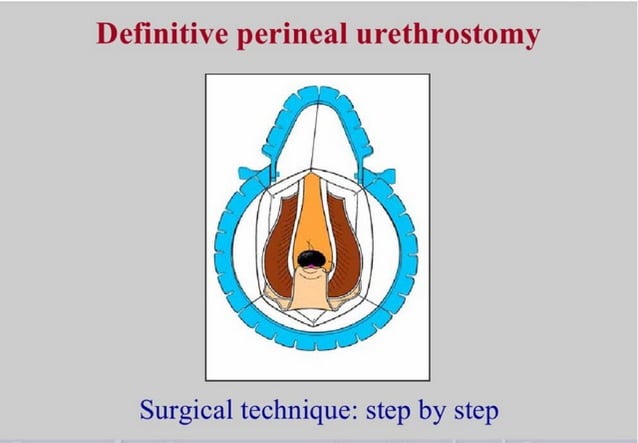 Definitive perineal urethrostomy

Surgical technique: step by step